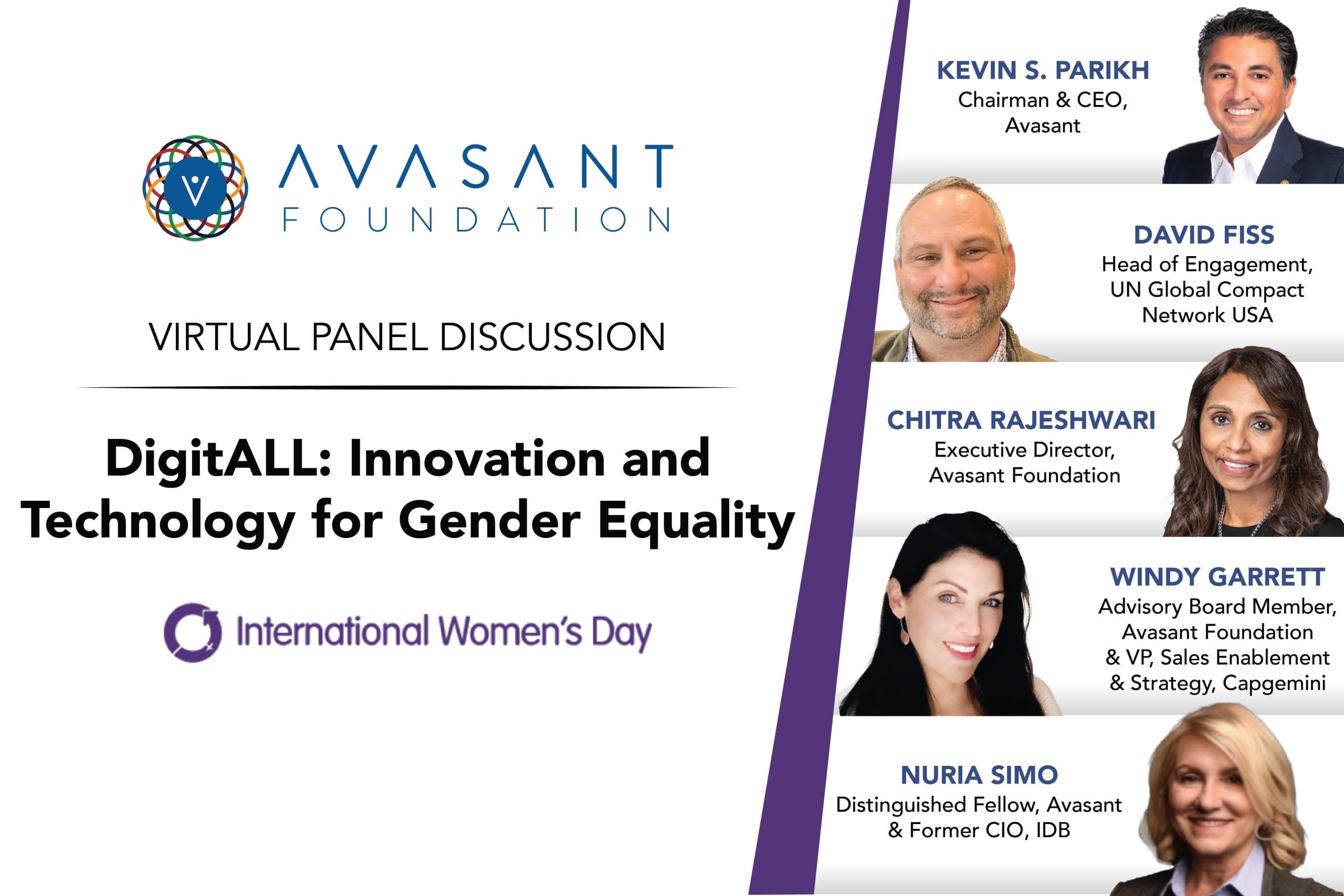 AVASANT FOUNDATION

VIRTUAL PANEL DISCUSSION

DigitALL: Innovation and Technology for Gender Equality

International Women's Day

KEVIN S. PARIKH
Chairman & CEO, Avasant

DAVID FISS
Head of Engagement, UN Global Compact Network USA

CHITRA RAJESHWARI
Executive Director, Avasant Foundation

WINDY GARRETT
Advisory Board Member, Avasant Foundation & VP, Sales Enablement & Strategy, Capgemini

NURIA SIMO
Distinguished Fellow, Avasant & Former CIO, IDB